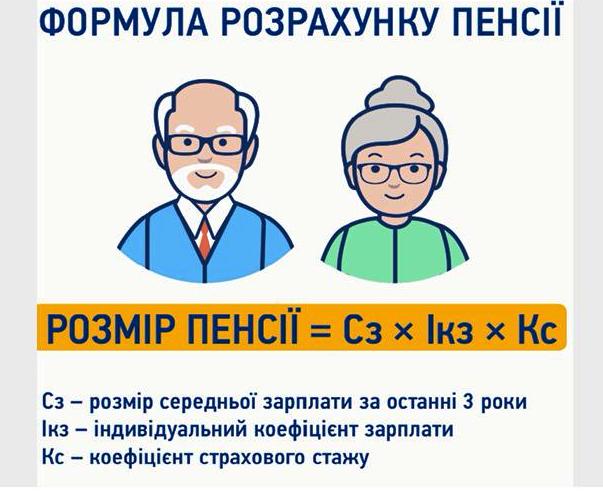 ФОРМУЛА РОЗРАХУНКУ ПЕНСІЇ

РОЗМІР ПЕНСІЇ = Сз × Ікз × Кс

Сз – розмір середньої зарплати за останні 3 роки
Ікз – індивідуальний коефіцієнт зарплати
Кс – коефіцієнт страхового стажу